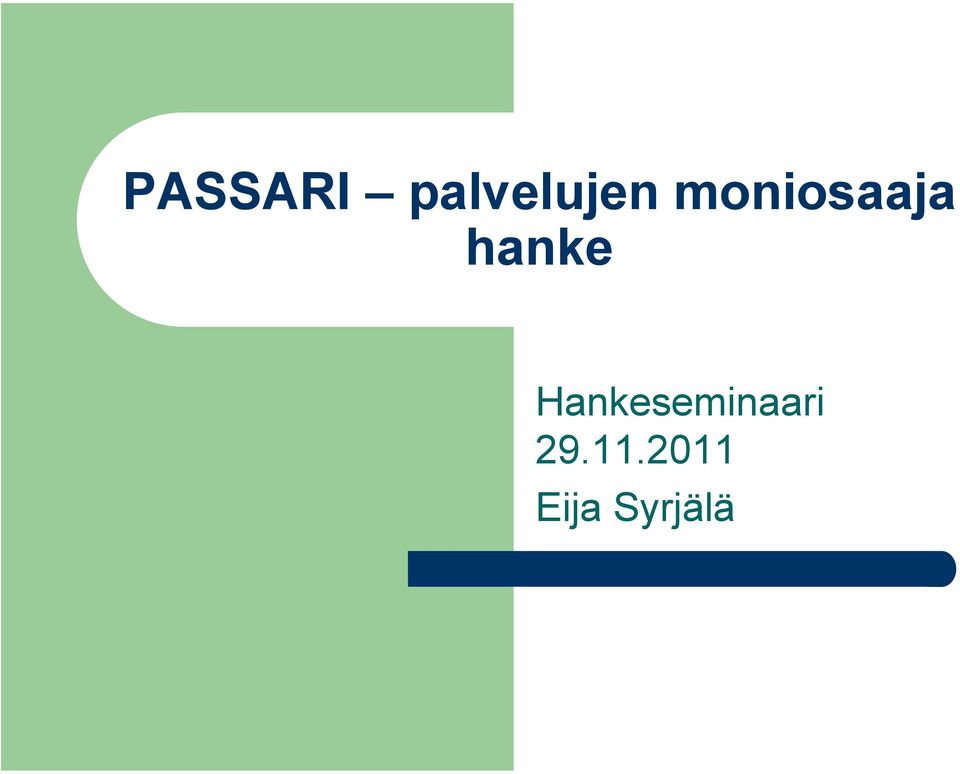 PASSARI – palvelujen moniosaaja hanke

Hankeseminaari
29.11.2011
Eija Syrjälä